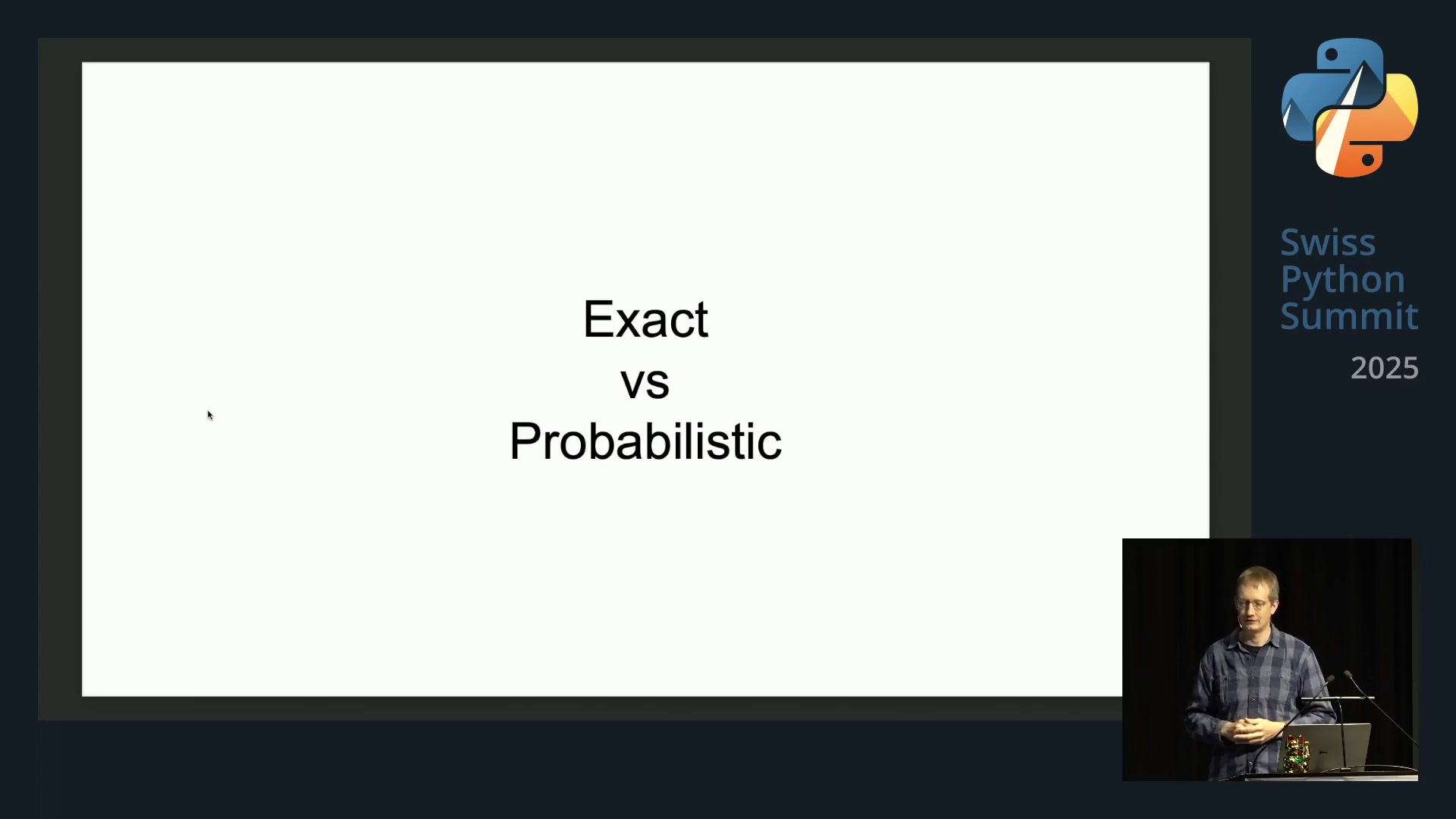 Exact
vs
Probabilistic

Swiss Python Summit
2025